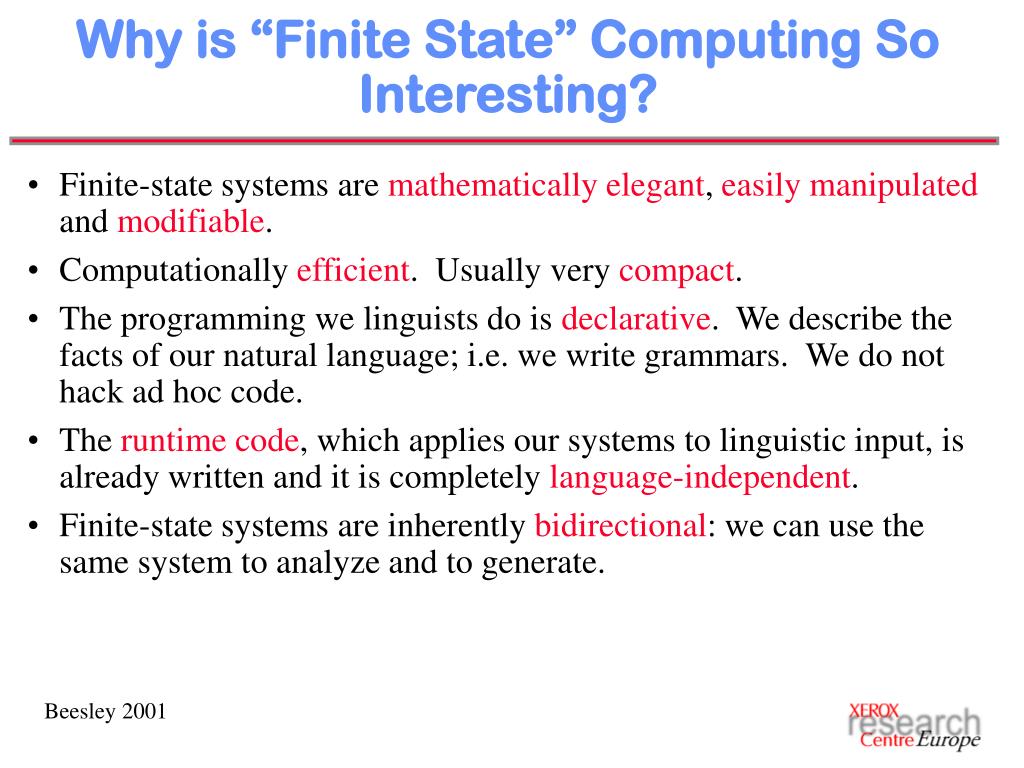 Why is “Finite State” Computing So Interesting?

• Finite-state systems are mathematically elegant, easily manipulated and modifiable.

• Computationally efficient. Usually very compact.

• The programming we linguists do is declarative. We describe the facts of our natural language; i.e. we write grammars. We do not hack ad hoc code.

• The runtime code, which applies our systems to linguistic input, is already written and it is completely language-independent.

• Finite-state systems are inherently bidirectional: we can use the same system to analyze and to generate.

Beesley 2001

XEROX research Centre Europe